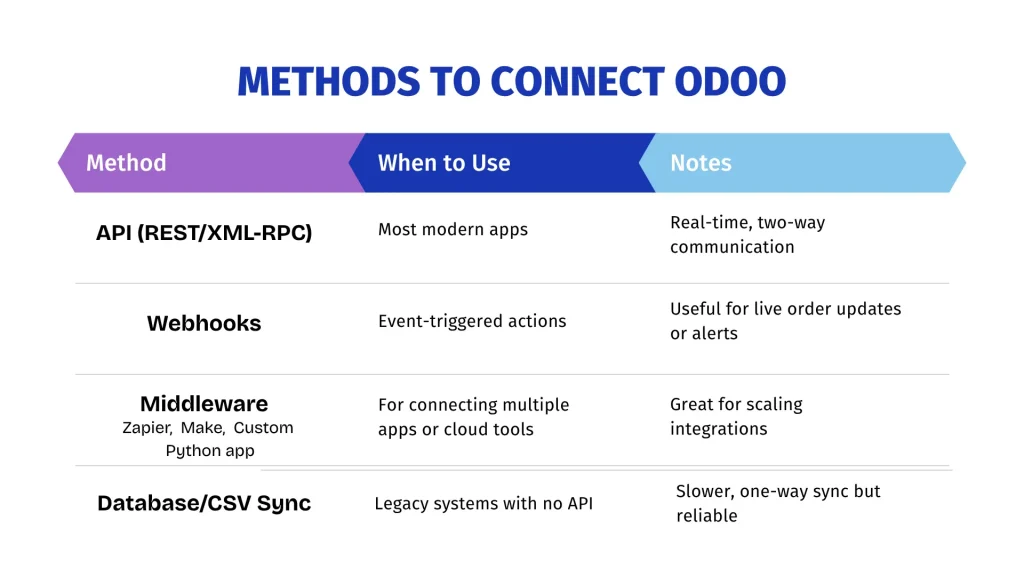 METHODS TO CONNECT ODOO

| Method | When to Use | Notes |
|---|---|---|
| API (REST/XML-RPC) | Most modern apps | Real-time, two-way communication |
| Webhooks | Event-triggered actions | Useful for live order updates or alerts |
| Middleware Zapier, Make, Custom Python app | For connecting multiple apps or cloud tools | Great for scaling integrations |
| Database/CSV Sync | Legacy systems with no API | Slower, one-way sync but reliable |